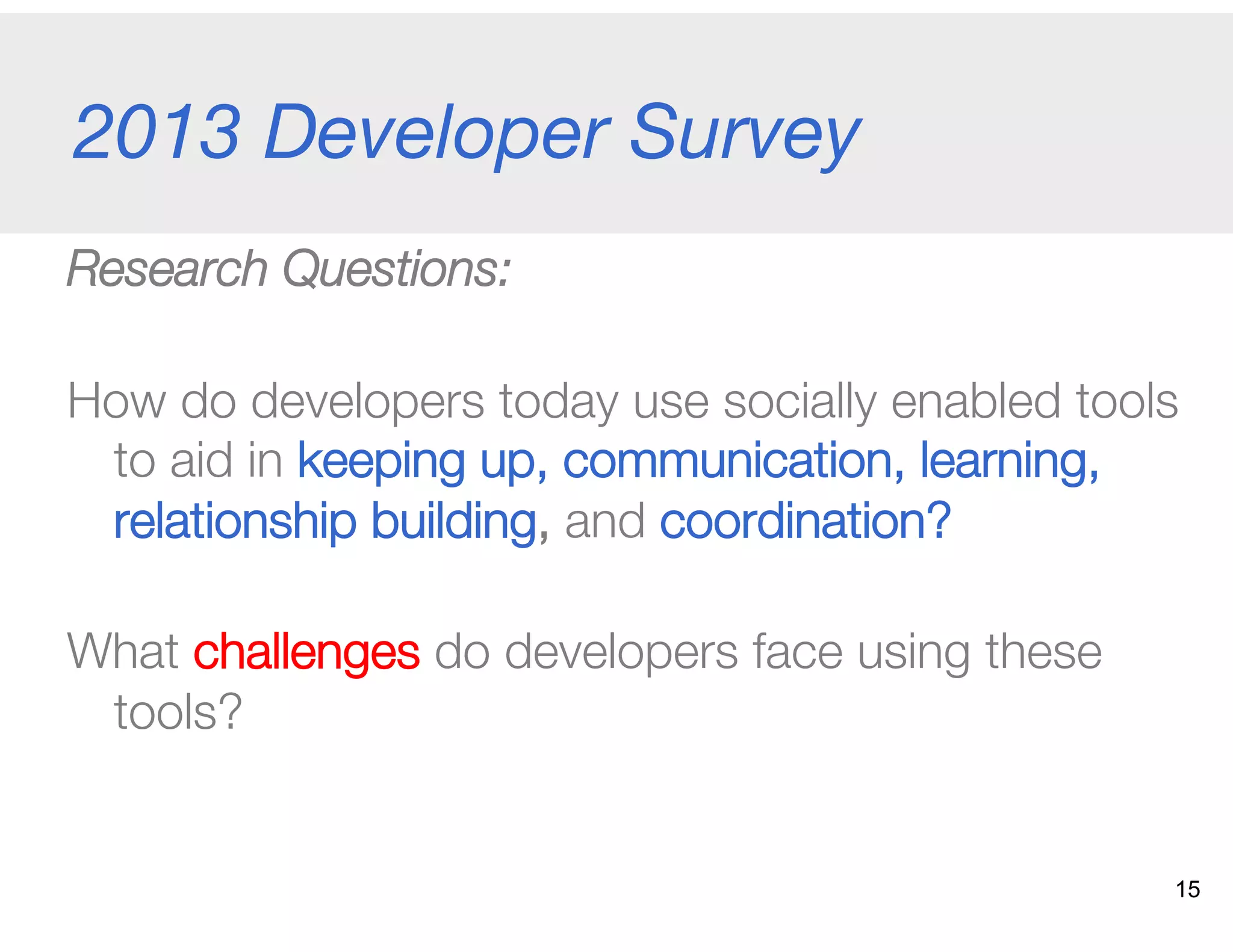 2013 Developer Survey

Research Questions:

How do developers today use socially enabled tools to aid in keeping up, communication, learning, relationship building, and coordination?

What challenges do developers face using these tools?

15